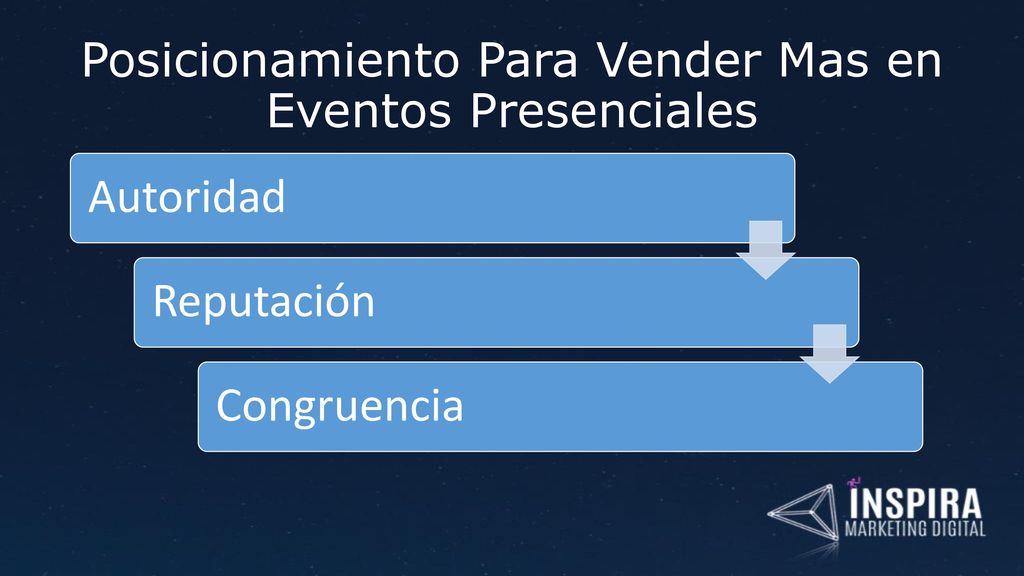 Posicionamiento Para Vender Mas en Eventos Presenciales

Autoridad

Reputación

Congruencia

INSPIRA
MARKETING DIGITAL